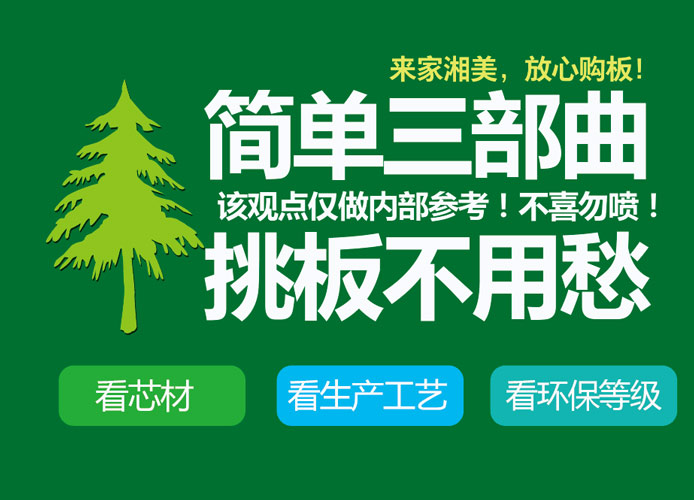 来家湘美，放心购板！

简单三部曲

该观点仅做内部参考！不喜勿喷！

挑板不用愁

看芯材

看生产工艺

看环保等级